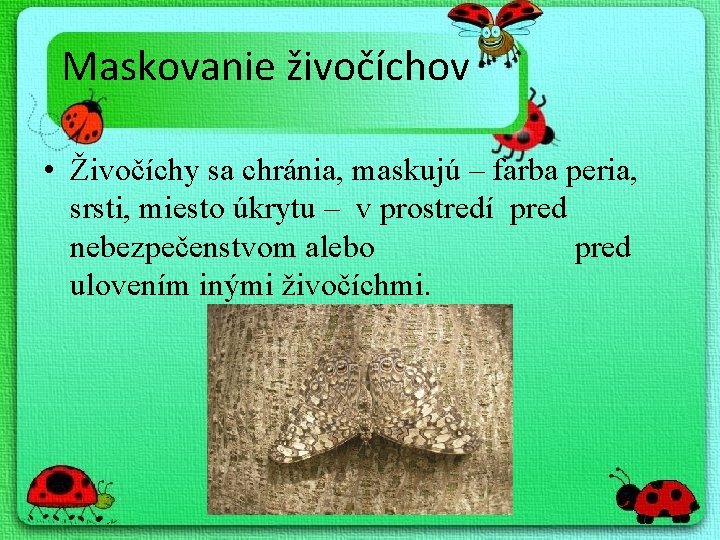 Maskovanie živočíchov

• Živočíchy sa chránia, maskujú – farba peria, srsti, miesto úkrytu – v prostredí pred nebezpečenstvom alebo pred ulovením inými živočíchmi.